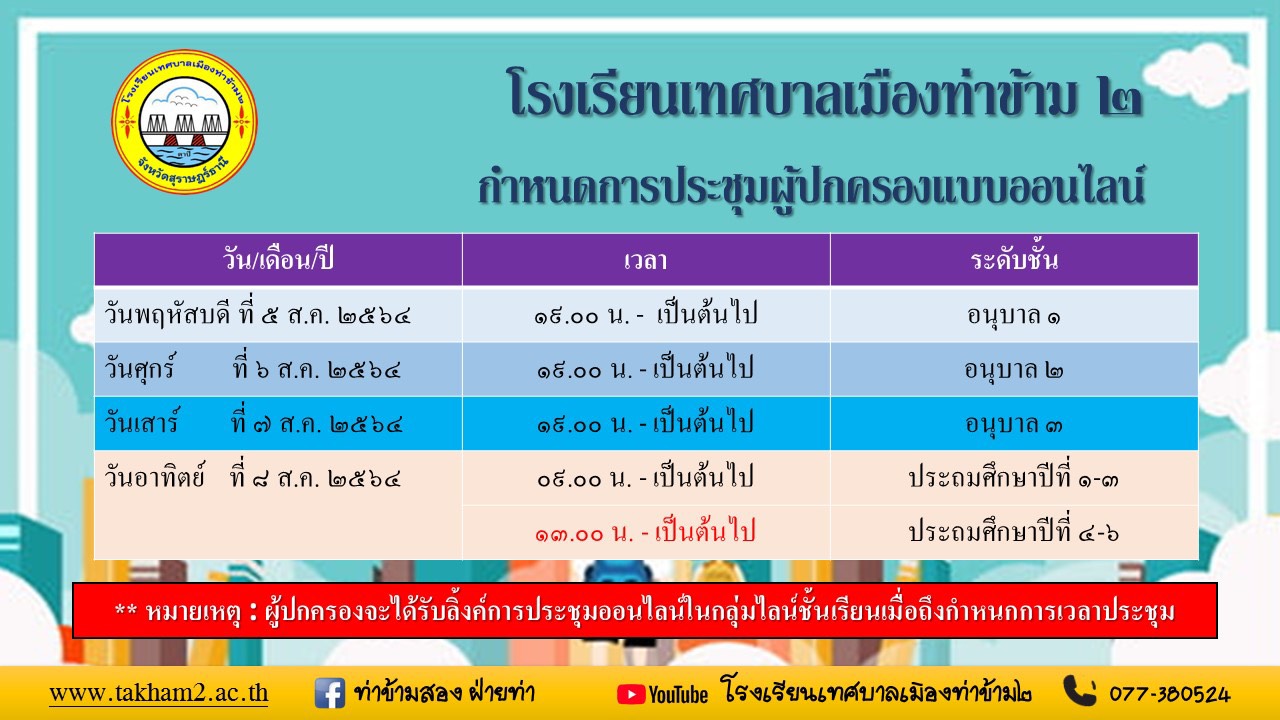 โรงเรียนเทศบาลเมืองท่าข้าม ๒
จังหวัดสุราษฎร์ธานี

โรงเรียนเทศบาลเมืองท่าข้าม ๒
กำหนดการประชุมผู้ปกครองแบบออนไลน์

| วัน/เดือน/ปี | เวลา | ระดับชั้น |
|---|---|---|
| วันพฤหัสบดี ที่ ๕ ส.ค. ๒๕๖๔ | ๑๙.๐๐ น. - เป็นต้นไป | อนุบาล ๑ |
| วันศุกร์ ที่ ๖ ส.ค. ๒๕๖๔ | ๑๙.๐๐ น. - เป็นต้นไป | อนุบาล ๒ |
| วันเสาร์ ที่ ๗ ส.ค. ๒๕๖๔ | ๑๙.๐๐ น. - เป็นต้นไป | อนุบาล ๓ |
| วันอาทิตย์ ที่ ๘ ส.ค. ๒๕๖๔ | ๐๙.๐๐ น. - เป็นต้นไป | ประถมศึกษาปีที่ ๑-๓ |
| | ๑๓.๐๐ น. - เป็นต้นไป | ประถมศึกษาปีที่ ๔-๖ |

** หมายเหตุ : ผู้ปกครองจะได้รับลิ้งค์การประชุมออนไลน์ในกลุ่มไลน์ชั้นเรียนเมื่อถึงกำหนดการเวลาประชุม

www.takham2.ac.th ท่าข้ามสอง ฝ่ายท่า YouTube โรงเรียนเทศบาลเมืองท่าข้าม๒ 077-380524